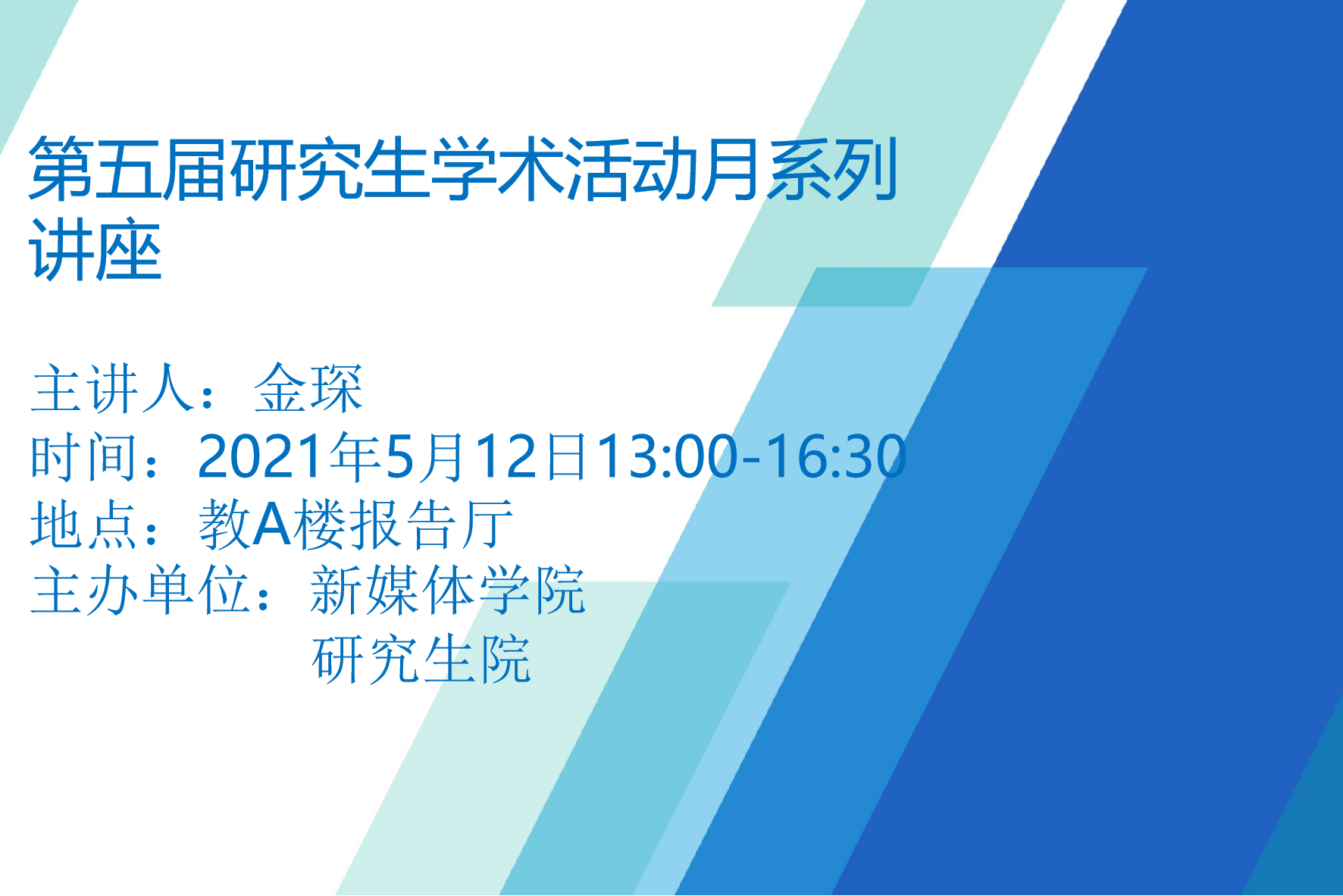 第五届研究生学术活动月系列讲座

主讲人：金琛
时间：2021年5月12日13:00-16:30
地点：教A楼报告厅
主办单位：新媒体学院
研究生院